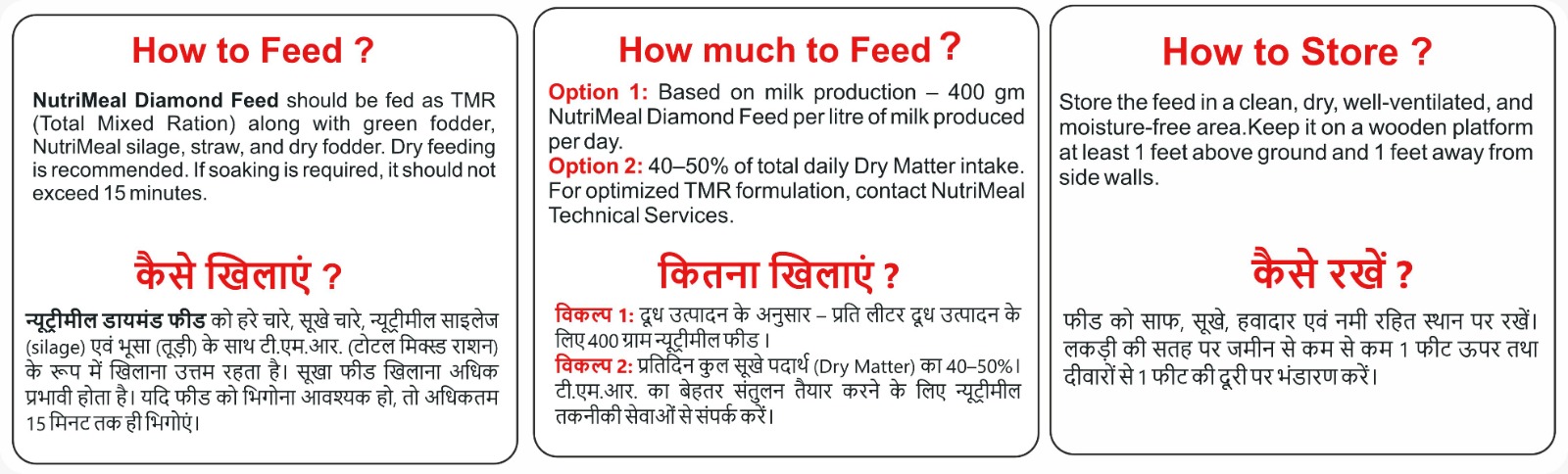 How to Feed ?

NutriMeal Diamond Feed should be fed as TMR (Total Mixed Ration) along with green fodder, NutriMeal silage, straw, and dry fodder. Dry feeding is recommended. If soaking is required, it should not exceed 15 minutes.

कैसे खिलाएं ?

न्यूट्रीमील डायमंड फीड को हरे चारे, सूखे चारे, न्यूट्रीमील साइलेज (silage) एवं भूसा (तूड़ी) के साथ टी.एम.आर. (टोटल मिक्स्ड राशन) के रूप में खिलाना उत्तम रहता है। सूखा फीड खिलाना अधिक प्रभावी होता है। यदि फीड को भिगोना आवश्यक हो, तो अधिकतम 15 मिनट तक ही भिगोएं।

How much to Feed ?

Option 1: Based on milk production – 400 gm NutriMeal Diamond Feed per litre of milk produced per day.
Option 2: 40–50% of total daily Dry Matter intake. For optimized TMR formulation, contact NutriMeal Technical Services.

कितना खिलाएं ?

विकल्प 1: दूध उत्पादन के अनुसार – प्रति लीटर दूध उत्पादन के लिए 400 ग्राम न्यूट्रीमील फीड।
विकल्प 2: प्रतिदिन कुल सूखे पदार्थ (Dry Matter) का 40–50%। टी.एम.आर. का बेहतर संतुलन तैयार करने के लिए न्यूट्रीमील तकनीकी सेवाओं से संपर्क करें।

How to Store ?

Store the feed in a clean, dry, well-ventilated, and moisture-free area.Keep it on a wooden platform at least 1 feet above ground and 1 feet away from side walls.

कैसे रखें ?

फीड को साफ, सूखे, हवादार एवं नमी रहित स्थान पर रखें। लकड़ी की सतह पर जमीन से कम से कम 1 फीट ऊपर तथा दीवारों से 1 फीट की दूरी पर भंडारण करें।